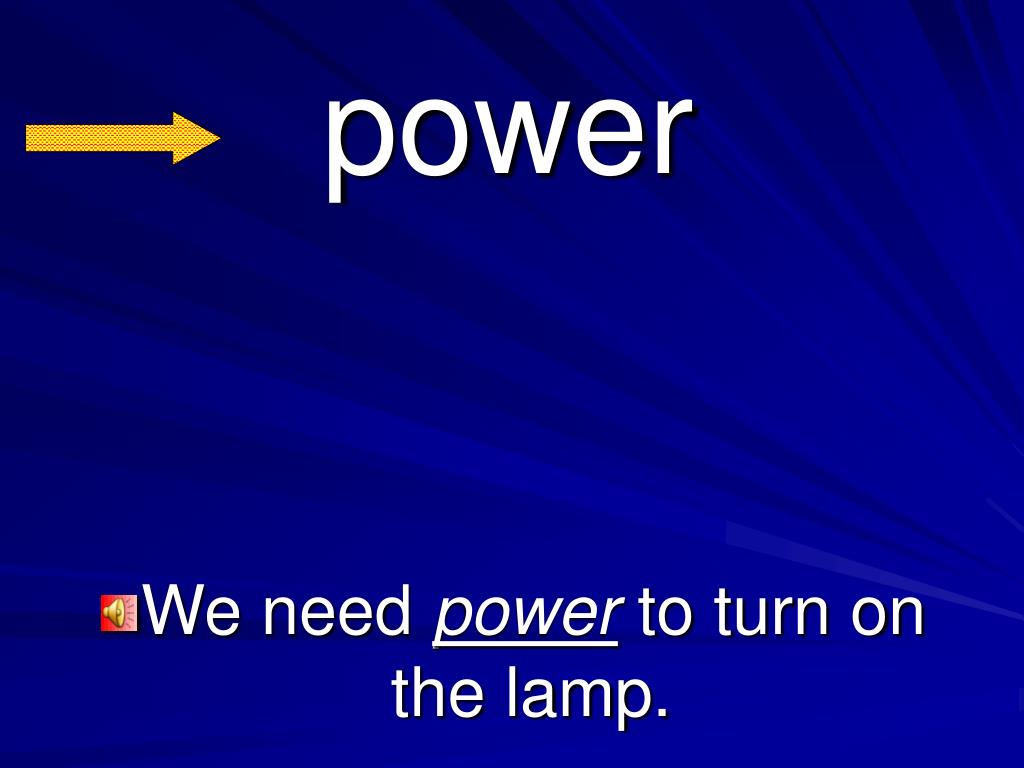 power

We need power to turn on the lamp.